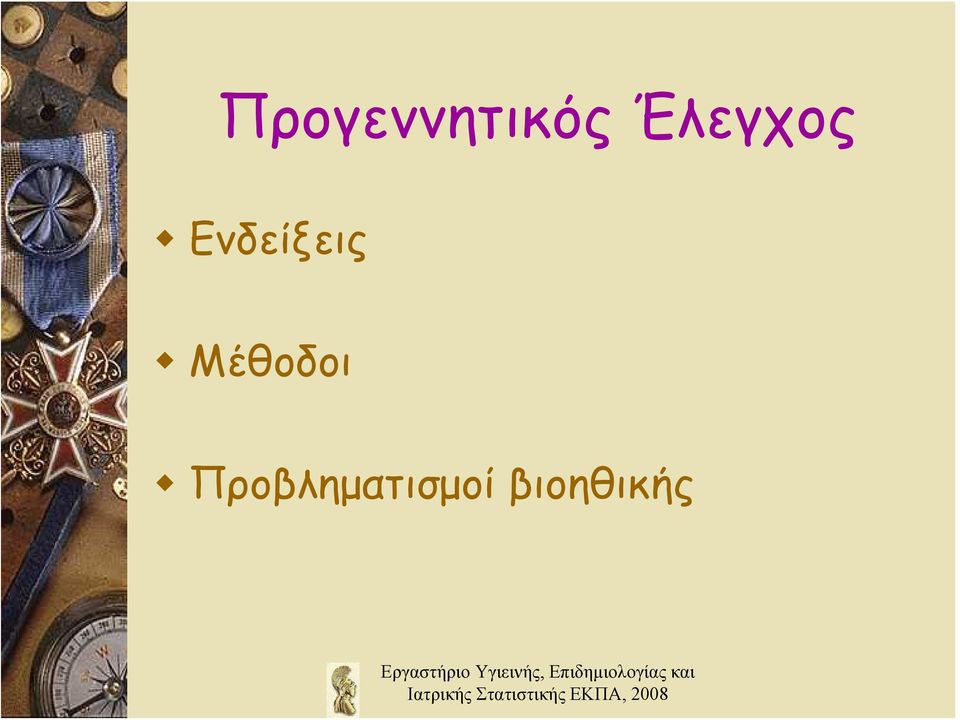 Προγεννητικός Έλεγχος

Ενδείξεις

Μέθοδοι

Προβληματισμοί βιοηθικής

Εργαστήριο Υγιεινής, Επιδημιολογίας και Ιατρικής Στατιστικής ΕΚΠΑ, 2008